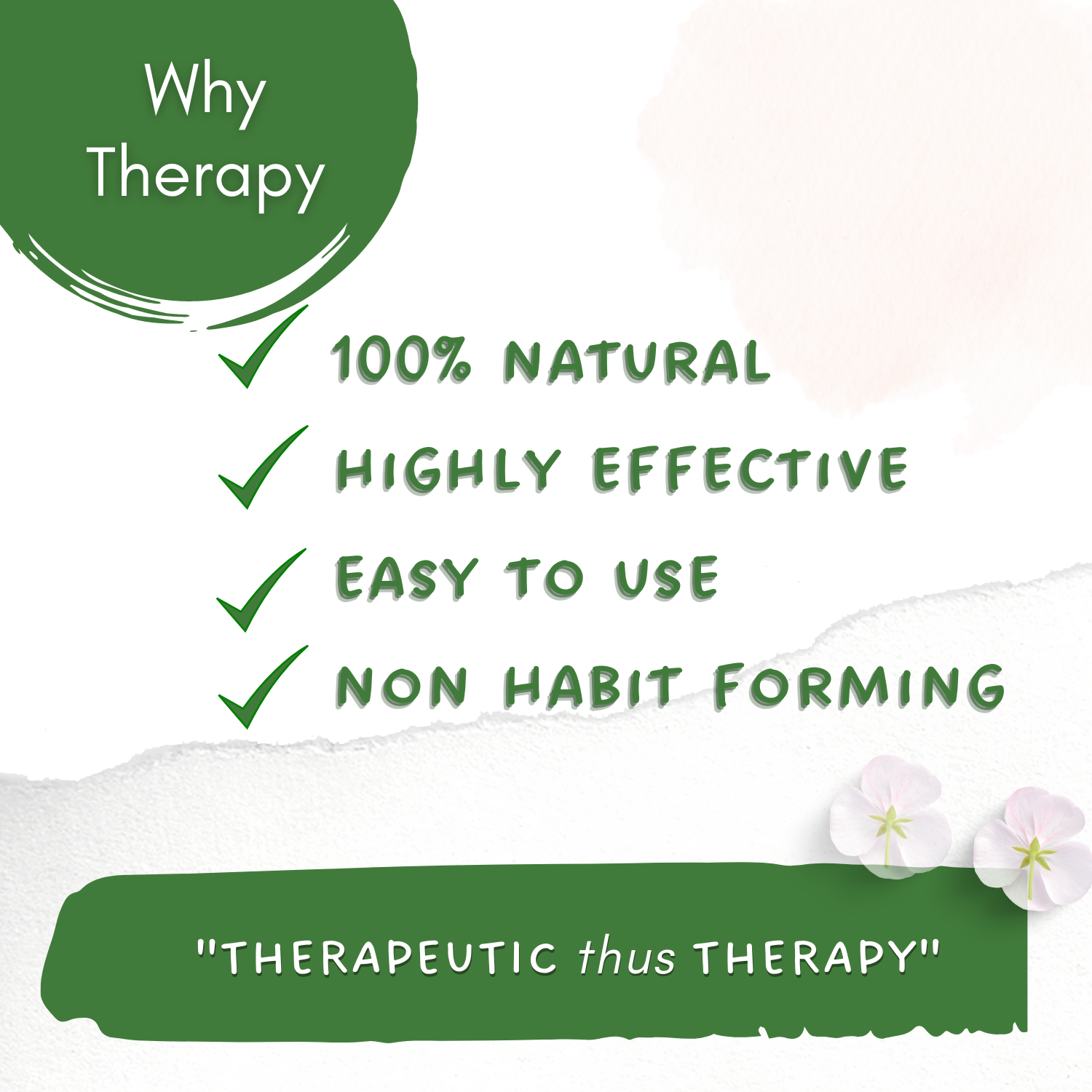 Why Therapy

100% NATURAL

HIGHLY EFFECTIVE

EASY TO USE

NON HABIT FORMING

"THERAPEUTIC thus THERAPY"